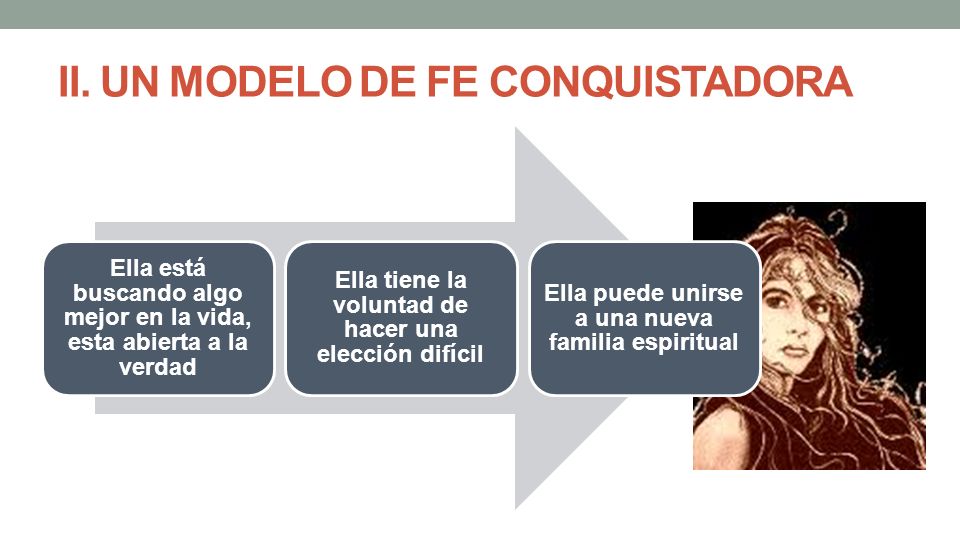 II. UN MODELO DE FE CONQUISTADORA

Ella está buscando algo mejor en la vida, esta abierta a la verdad

Ella tiene la voluntad de hacer una elección difícil

Ella puede unirse a una nueva familia espiritual